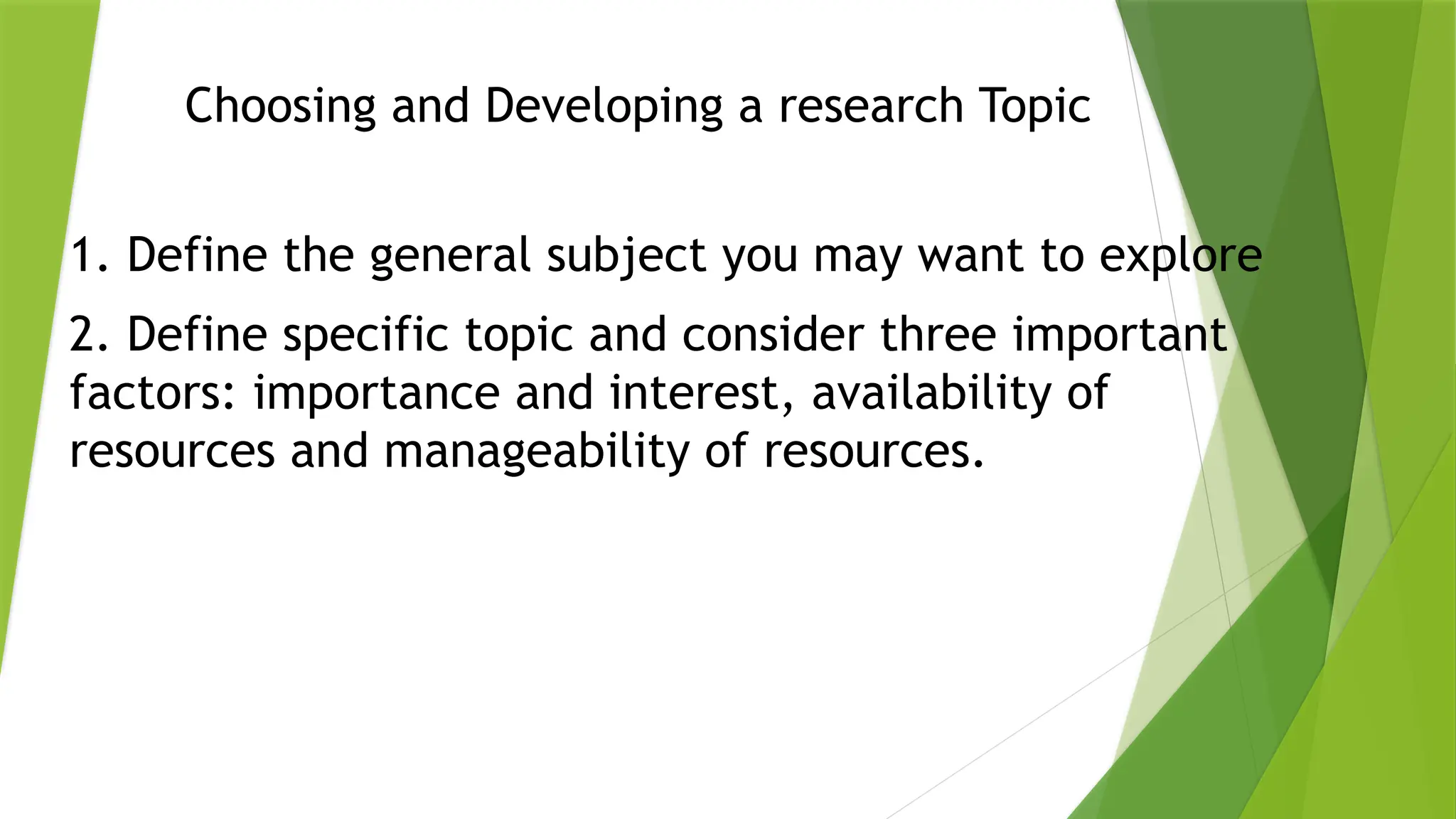 Choosing and Developing a research Topic

1. Define the general subject you may want to explore

2. Define specific topic and consider three important factors: importance and interest, availability of resources and manageability of resources.